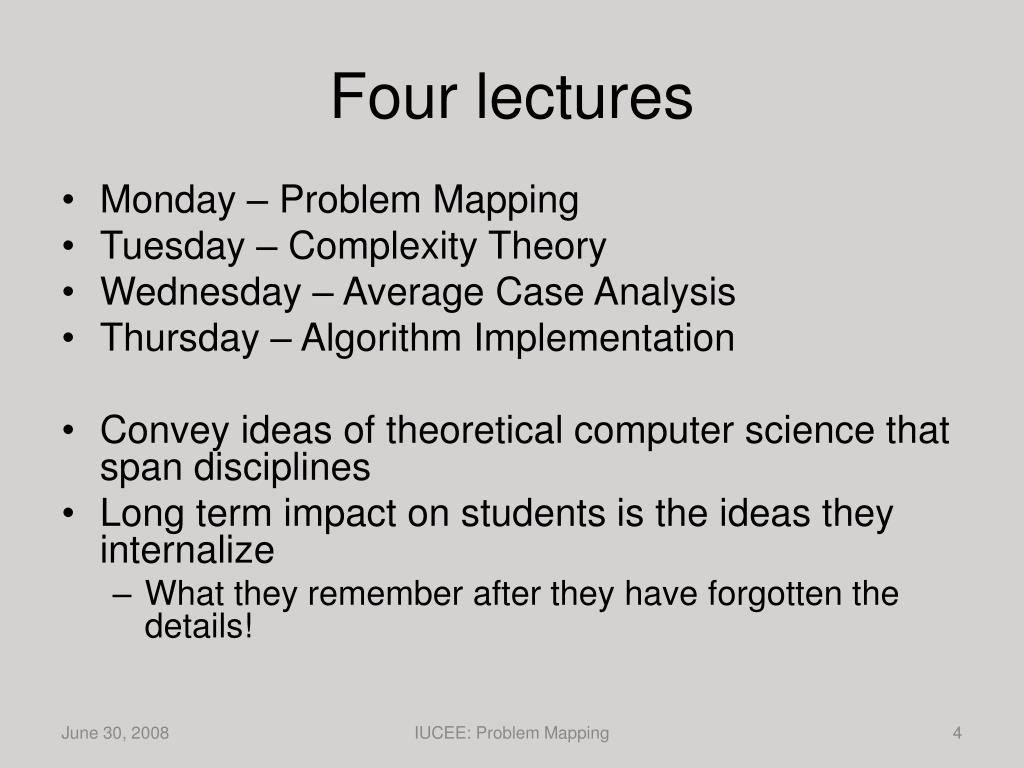 Four lectures

• Monday – Problem Mapping
• Tuesday – Complexity Theory
• Wednesday – Average Case Analysis
• Thursday – Algorithm Implementation

• Convey ideas of theoretical computer science that span disciplines
• Long term impact on students is the ideas they internalize
– What they remember after they have forgotten the details!

June 30, 2008

IUCEE: Problem Mapping

4